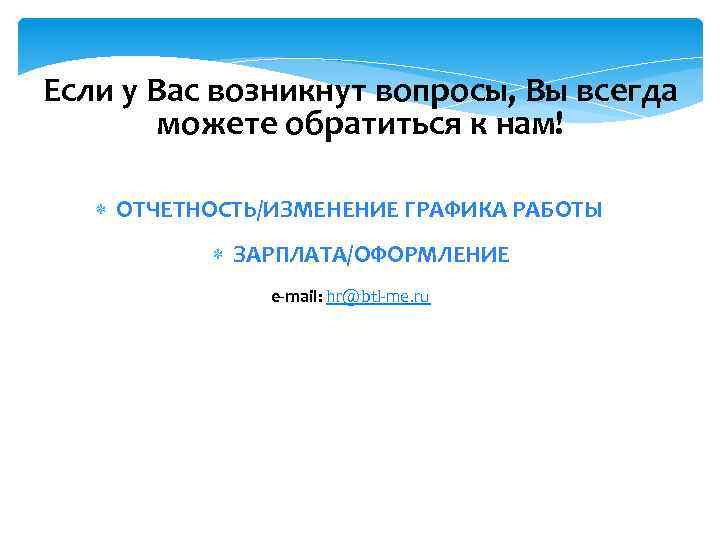 Если у Вас возникнут вопросы, Вы всегда можете обратиться к нам!

ОТЧЕТНОСТЬ/ИЗМЕНЕНИЕ ГРАФИКА РАБОТЫ

ЗАРПЛАТА/ОФОРМЛЕНИЕ

e-mail: hr@btl-me.ru